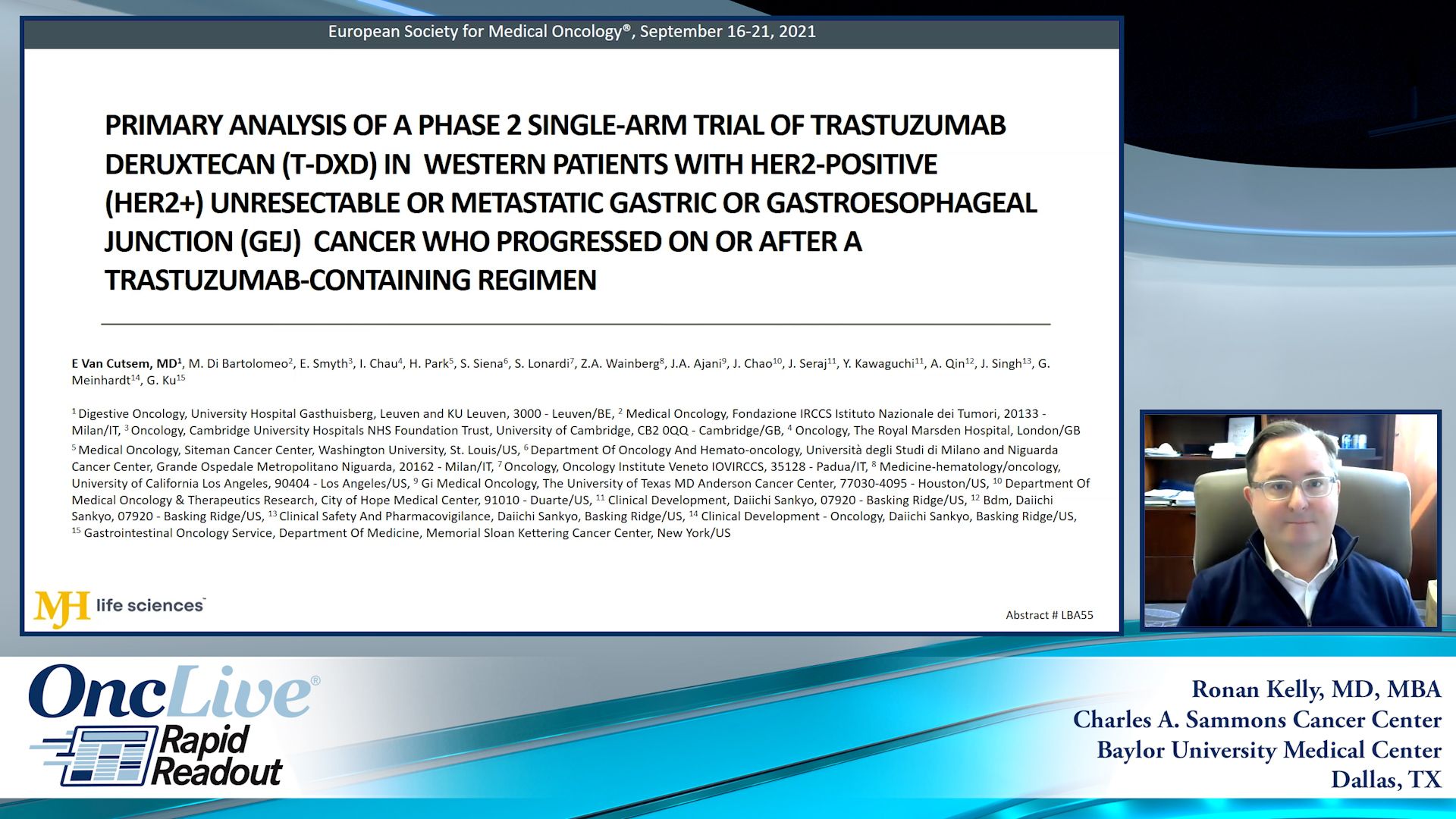 European Society for Medical Oncology®, September 16-21, 2021

PRIMARY ANALYSIS OF A PHASE 2 SINGLE-ARM TRIAL OF TRASTUZUMAB DERUXTECAN (T-DXD) IN WESTERN PATIENTS WITH HER2-POSITIVE (HER2+) UNRESECTABLE OR METASTATIC GASTRIC OR GASTROESOPHAGEAL JUNCTION (GEJ) CANCER WHO PROGRESSED ON OR AFTER A TRASTUZUMAB-CONTAINING REGIMEN

E Van Cutsem, MD$^1$, M. Di Bartolomeo$^2$, E. Smyth$^3$, I. Chau$^4$, H. Park$^5$, S. Siena$^6$, S. Lonardi$^7$, Z.A. Wainberg$^8$, J.A. Ajani$^9$, J. Chao$^{10}$, J. Seraj$^{11}$, Y. Kawaguchi$^{11}$, A. Qin$^{12}$, J. Singh$^{13}$, G. Meinhardt$^{14}$, G. Ku$^{15}$

$^1$ Digestive Oncology, University Hospital Gasthuisberg, Leuven and KU Leuven, 3000 - Leuven/BE, $^2$ Medical Oncology, Fondazione IRCCS Istituto Nazionale dei Tumori, 20133 - Milan/IT, $^3$ Oncology, Cambridge University Hospitals NHS Foundation Trust, University of Cambridge, CB2 0QQ - Cambridge/GB, $^4$ Oncology, The Royal Marsden Hospital, London/GB
$^5$ Medical Oncology, Siteman Cancer Center, Washington University, St. Louis/US, $^6$ Department Of Oncology And Hemato-oncology, Università degli Studi di Milano and Niguarda Cancer Center, Grande Ospedale Metropolitano Niguarda, 20162 - Milan/IT, $^7$ Oncology, Oncology Institute Veneto IOVIRCCS, 35128 - Padua/IT, $^8$ Medicine-hematology/oncology, University of California Los Angeles, 90404 - Los Angeles/US, $^9$ Gi Medical Oncology, The University of Texas MD Anderson Cancer Center, 77030-4095 - Houston/US, $^{10}$ Department Of Medical Oncology & Therapeutics Research, City of Hope Medical Center, 91010 - Duarte/US, $^{11}$ Clinical Development, Daiichi Sankyo, 07920 - Basking Ridge/US, $^{12}$ Bdm, Daiichi Sankyo, 07920 - Basking Ridge/US, $^{13}$ Clinical Safety And Pharmacovigilance, Daiichi Sankyo, Basking Ridge/US, $^{14}$ Clinical Development - Oncology, Daiichi Sankyo, Basking Ridge/US, $^{15}$ Gastrointestinal Oncology Service, Department Of Medicine, Memorial Sloan Kettering Cancer Center, New York/US

MJH life sciences

Abstract # LBA55

OncLive® Rapid Readout

Ronan Kelly, MD, MBA
Charles A. Sammons Cancer Center
Baylor University Medical Center
Dallas, TX